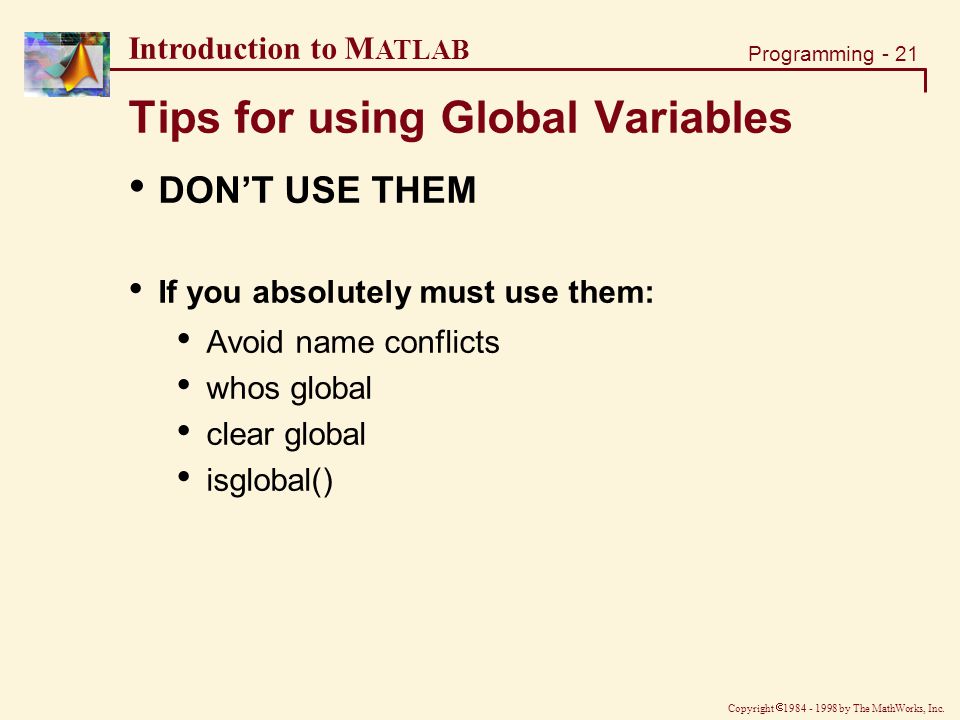 Introduction to MATLAB

Programming - 21

Tips for using Global Variables

• DON'T USE THEM

• If you absolutely must use them:

• Avoid name conflicts
• whos global
• clear global
• isglobal()

Copyright © 1984 - 1998 by The MathWorks, Inc.